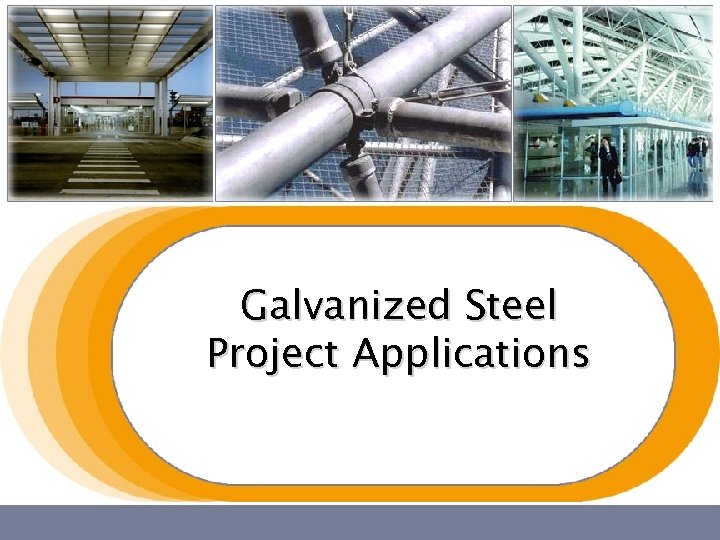 Galvanized Steel
Project Applications